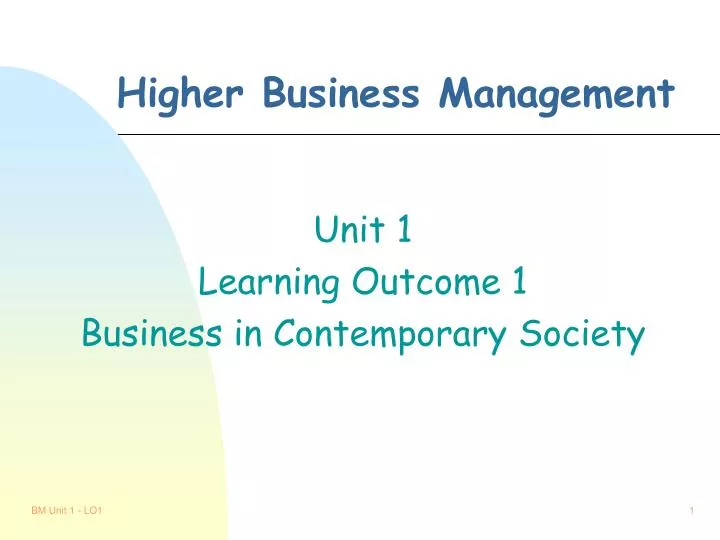 Higher Business Management

Unit 1
Learning Outcome 1
Business in Contemporary Society

BM Unit 1 - LO1

1